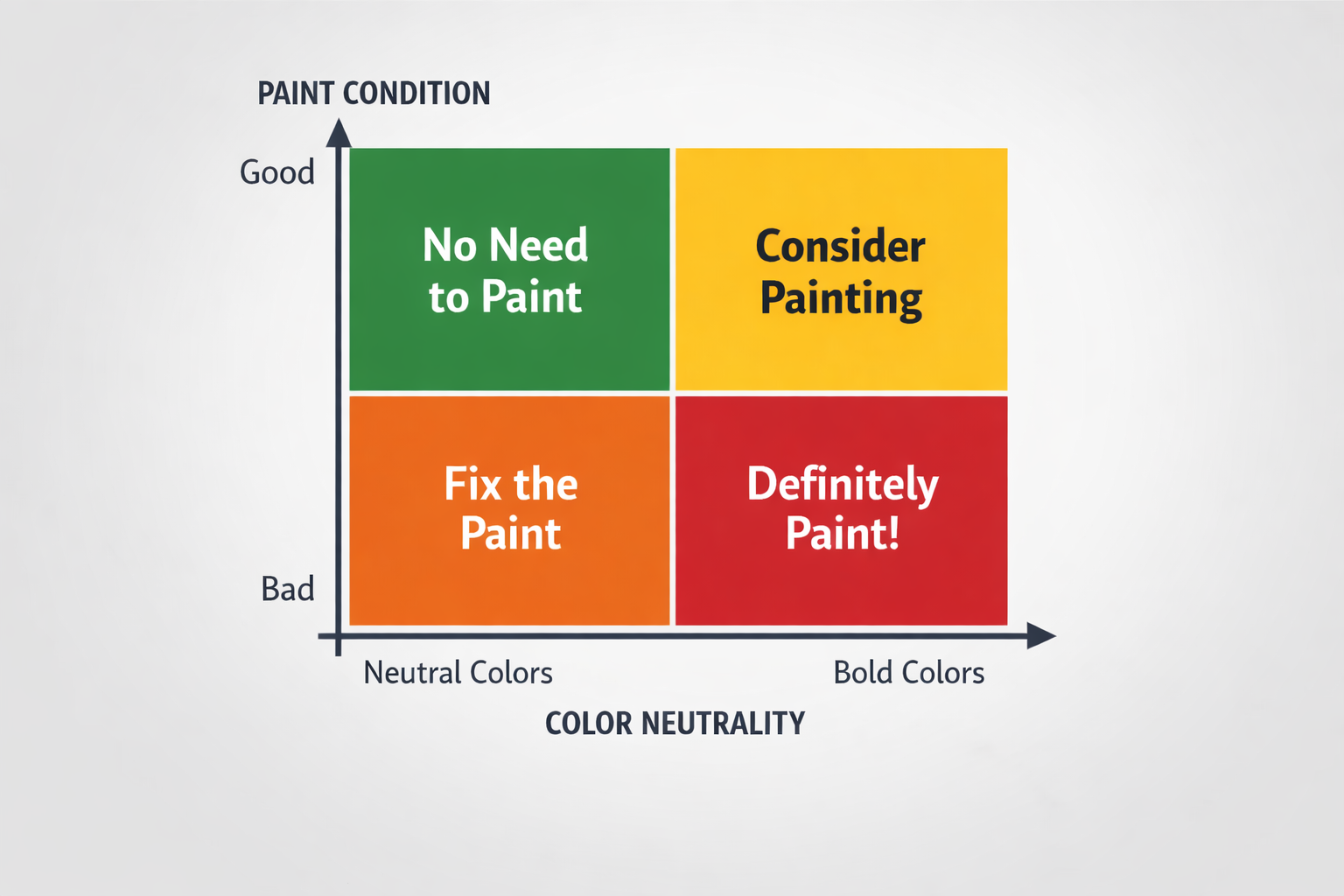 PAINT CONDITION

Good

No Need to Paint

Consider Painting

Fix the Paint

Definitely Paint!

Bad

Neutral Colors

Bold Colors

COLOR NEUTRALITY